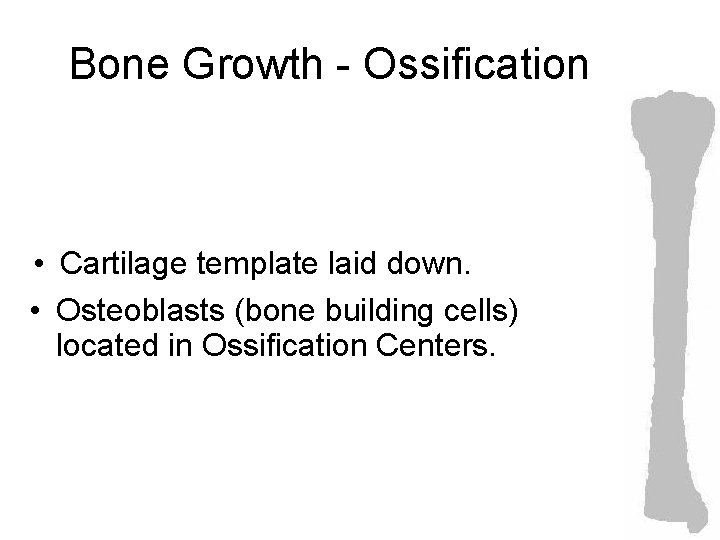 Bone Growth - Ossification

• Cartilage template laid down.

• Osteoblasts (bone building cells) located in Ossification Centers.